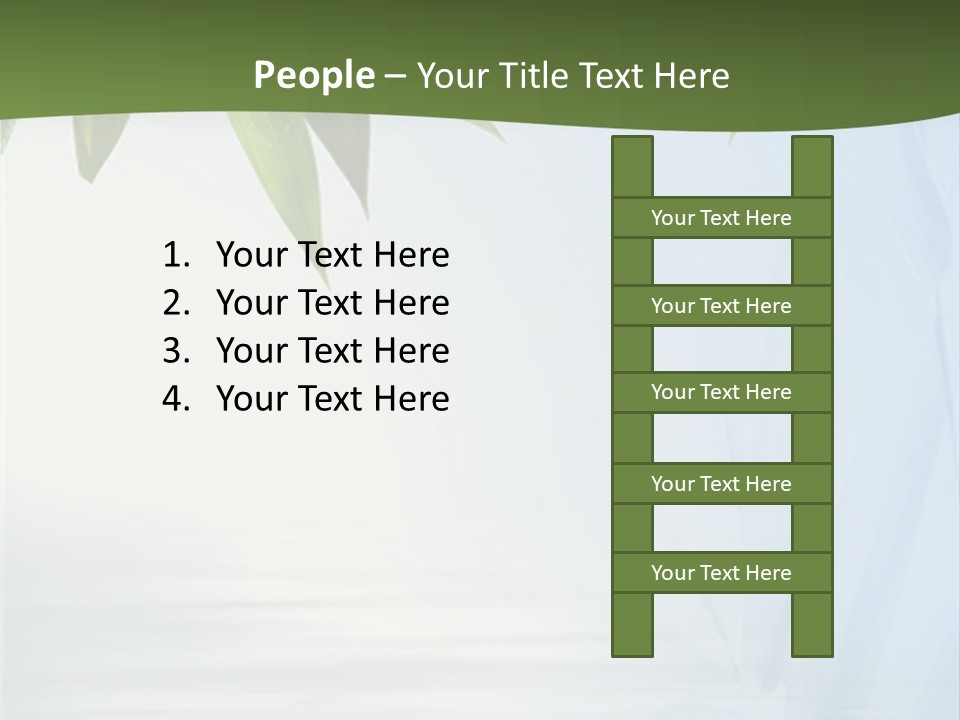 People – Your Title Text Here

1. Your Text Here
2. Your Text Here
3. Your Text Here
4. Your Text Here

Your Text Here

Your Text Here

Your Text Here

Your Text Here

Your Text Here